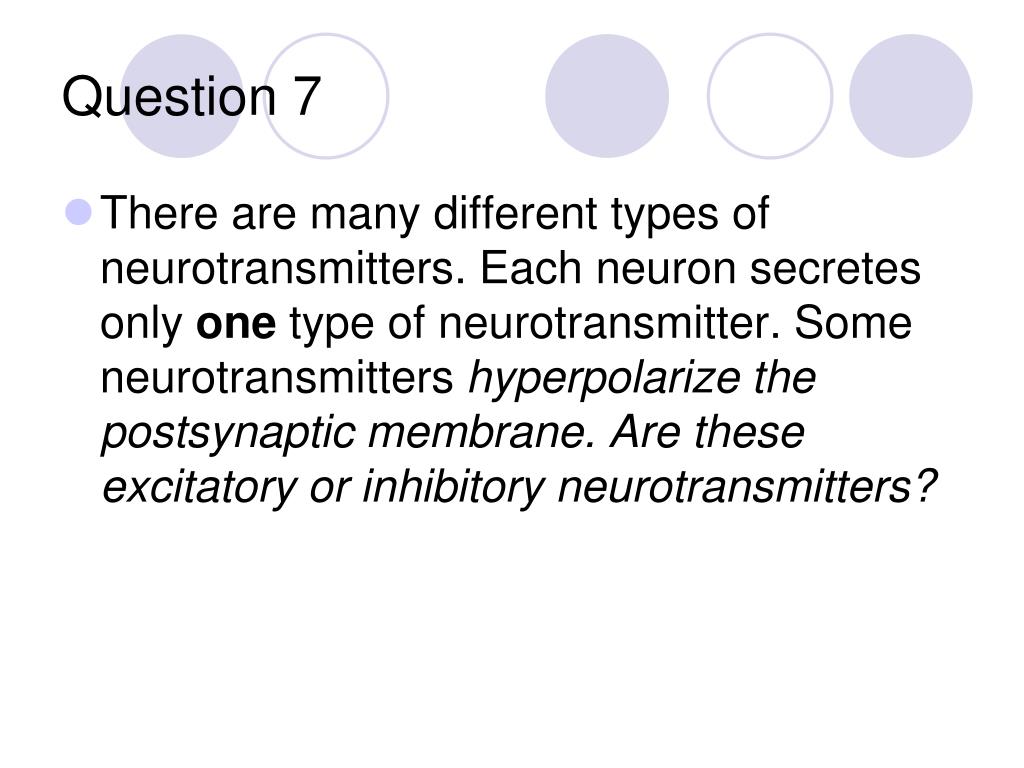 Question 7

There are many different types of neurotransmitters. Each neuron secretes only one type of neurotransmitter. Some neurotransmitters hyperpolarize the postsynaptic membrane. Are these excitatory or inhibitory neurotransmitters?